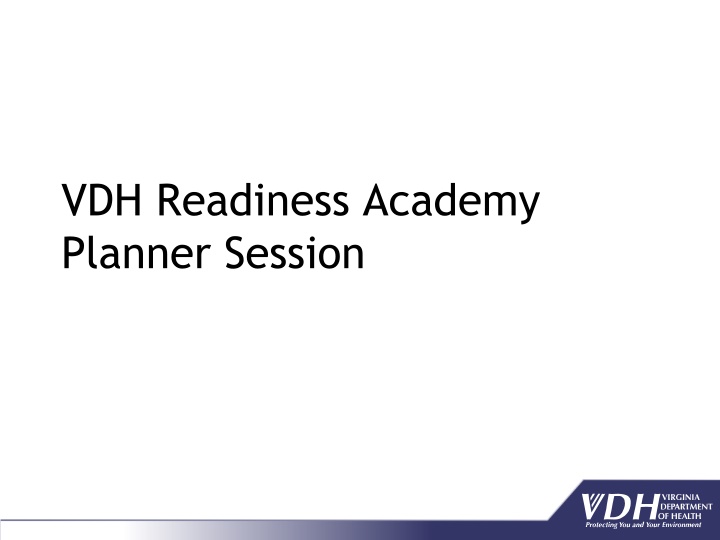 VDH Readiness Academy
Planner Session

VDH VIRGINIA DEPARTMENT OF HEALTH
Protecting You and Your Environment